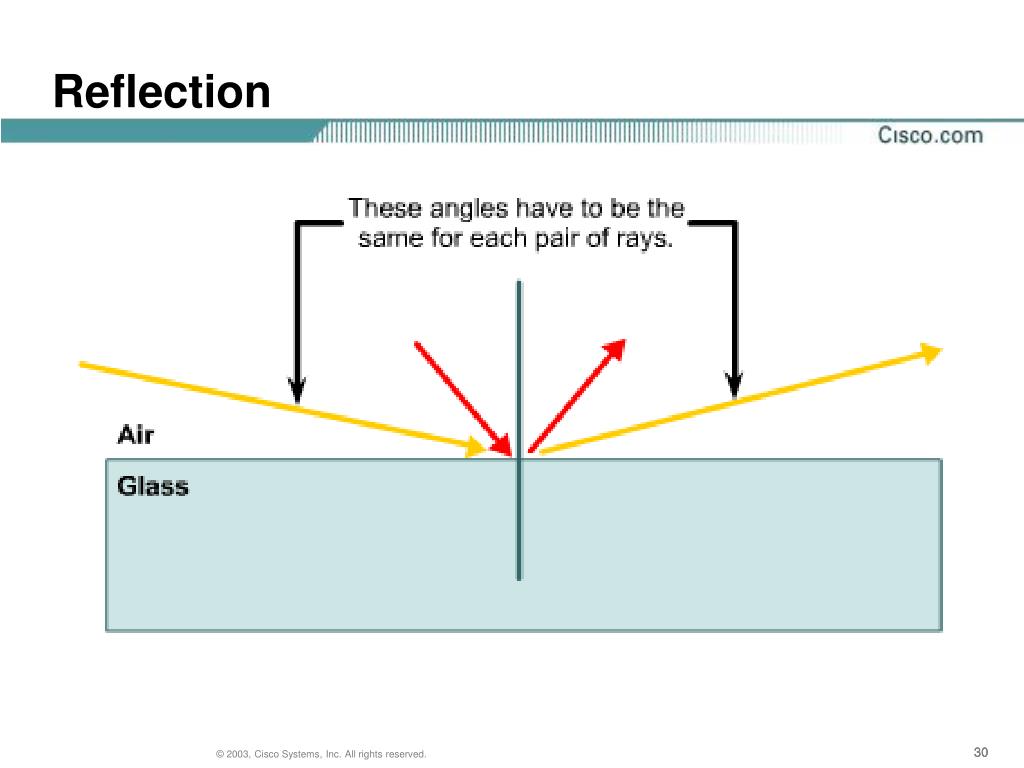 Reflection

Cisco.com

These angles have to be the same for each pair of rays.

Air

Glass

© 2003, Cisco Systems, Inc. All rights reserved.

30